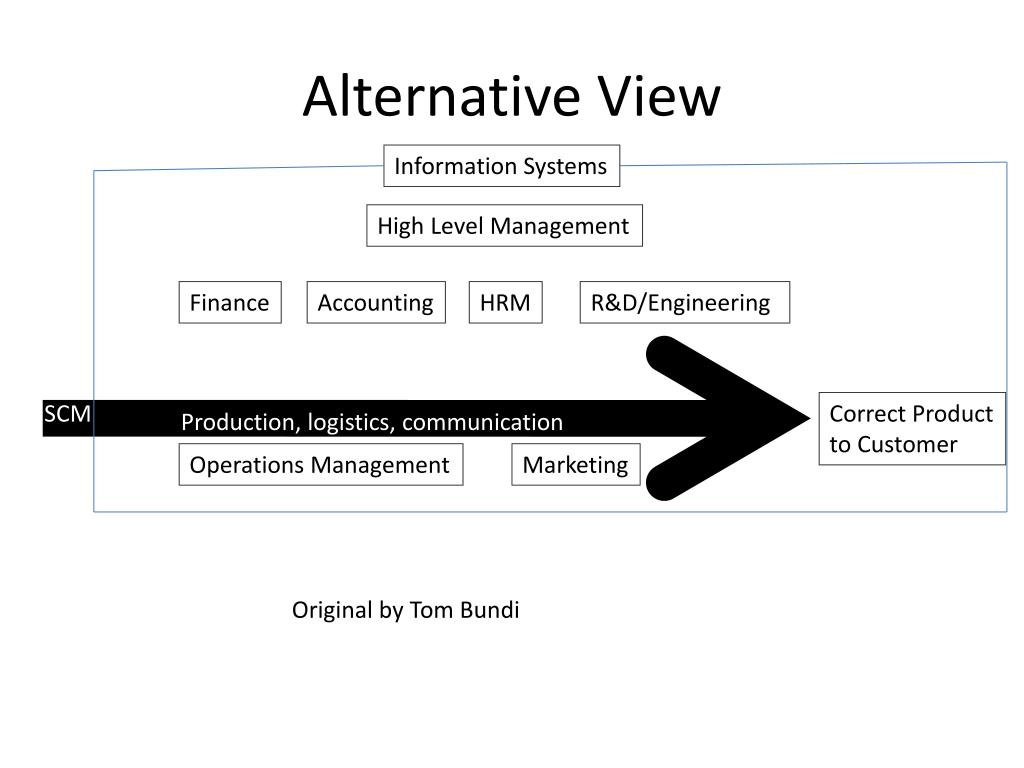 Alternative View

Information Systems

High Level Management

Finance

Accounting

HRM

R&D/Engineering

SCM

Production, logistics, communication

Correct Product to Customer

Operations Management

Marketing

Original by Tom Bundi